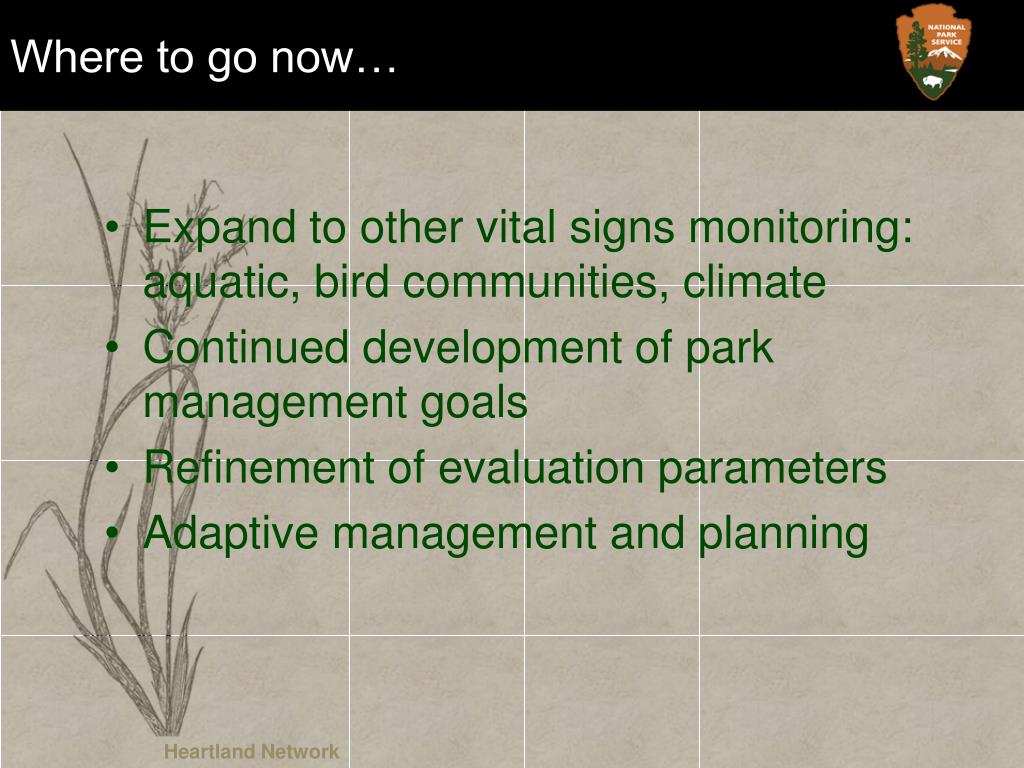 Where to go now…

NATIONAL PARK SERVICE

• Expand to other vital signs monitoring: aquatic, bird communities, climate
• Continued development of park management goals
• Refinement of evaluation parameters
• Adaptive management and planning

Heartland Network